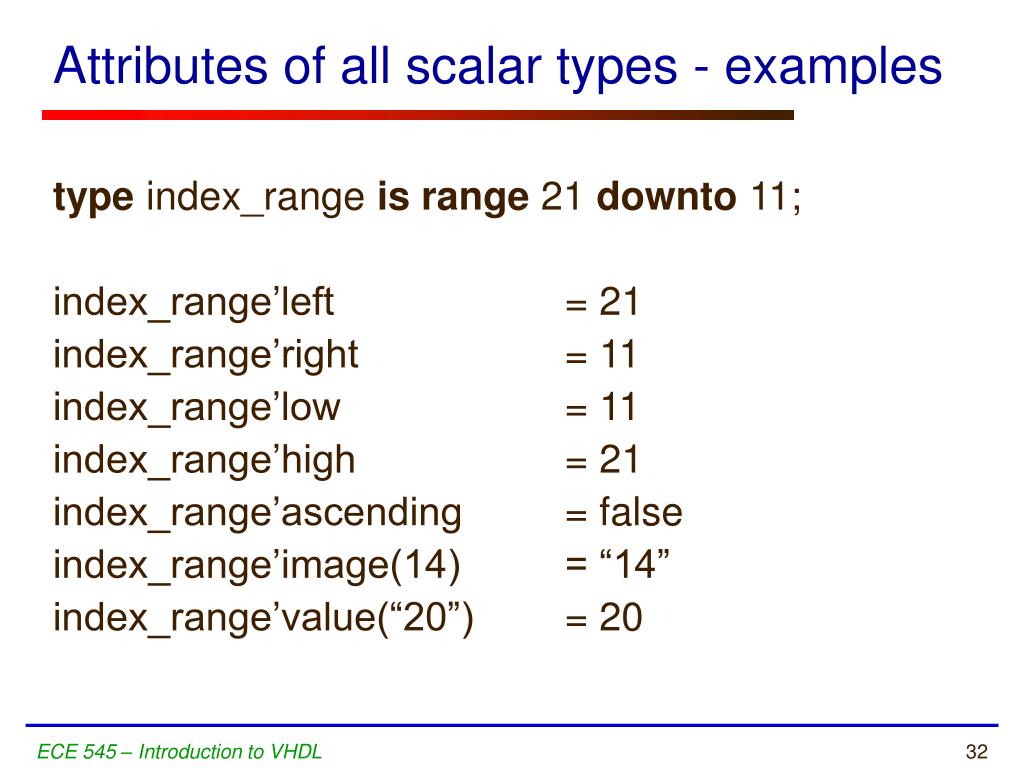 Attributes of all scalar types - examples

type index_range is range 21 downto 11;

index_range’left = 21
index_range’right = 11
index_range’low = 11
index_range’high = 21
index_range’ascending = false
index_range’image(14) = “14”
index_range’value(“20”) = 20

ECE 545 – Introduction to VHDL

32